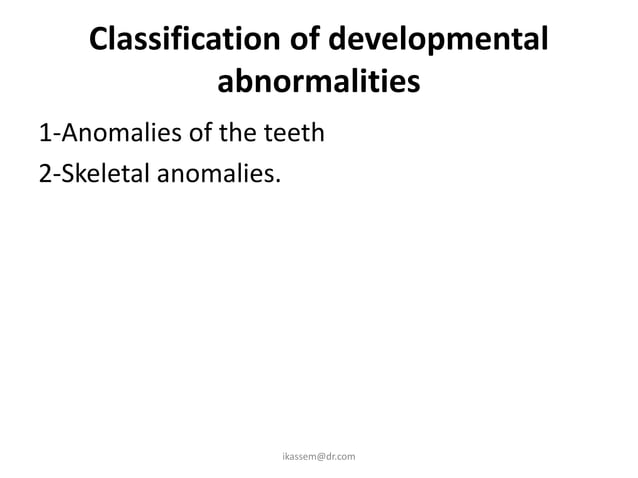 Classification of developmental abnormalities

1-Anomalies of the teeth

2-Skeletal anomalies.

ikassem@dr.com